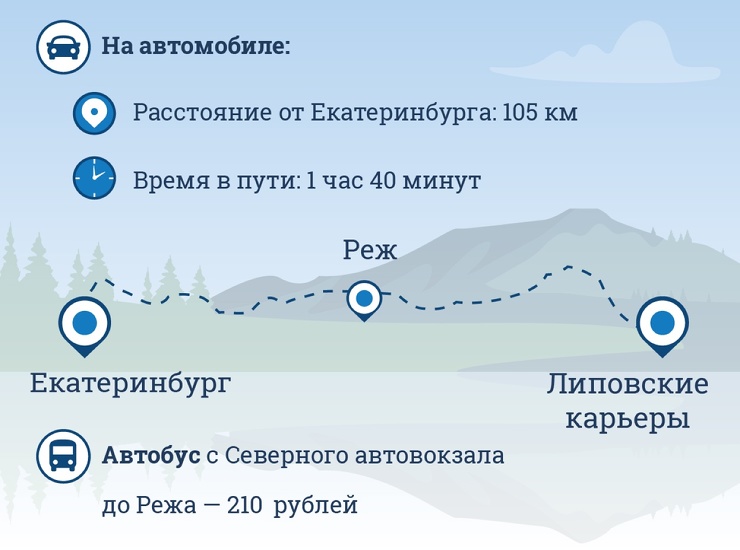 На автомобиле:

Расстояние от Екатеринбурга: 105 км

Время в пути: 1 час 40 минут

Реж

Екатеринбург

Липовские карьеры

Автобус с Северного автовокзала до Режа — 210 рублей